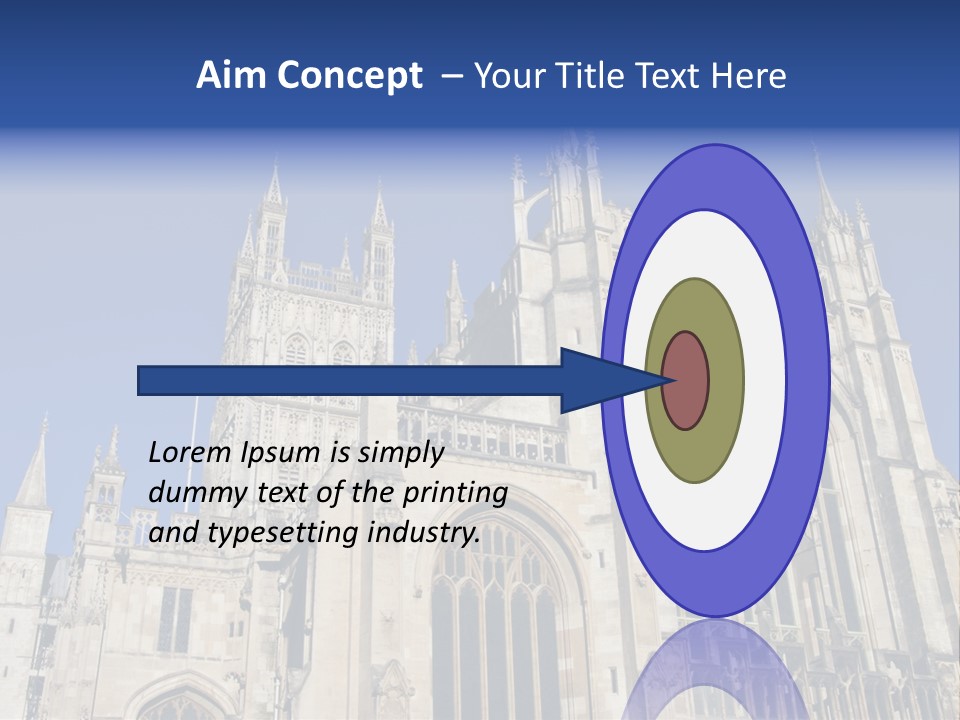 Aim Concept – Your Title Text Here

Lorem Ipsum is simply dummy text of the printing and typesetting industry.